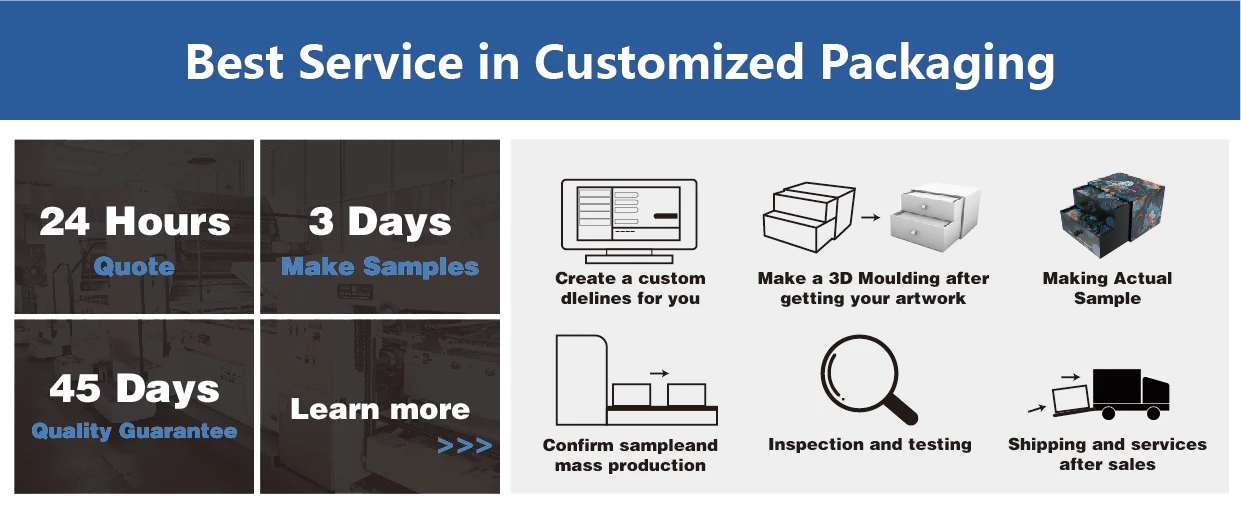 Best Service in Customized Packaging

24 Hours
Quote

3 Days
Make Samples

45 Days
Quality Guarantee

Learn more
>>>

Create a custom dlelines for you

Make a 3D Moulding after getting your artwork

Making Actual Sample

Confirm sampleand mass production

Inspection and testing

Shipping and services after sales